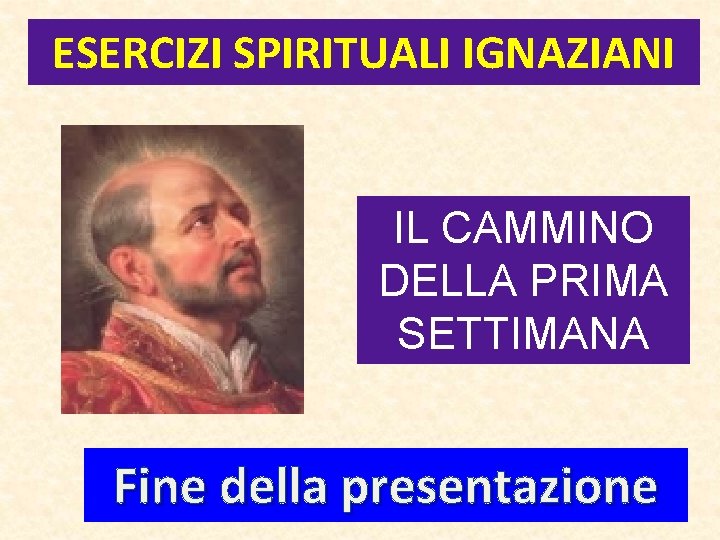 ESERCIZI SPIRITUALI IGNAZIANI

IL CAMMINO DELLA PRIMA SETTIMANA

Fine della presentazione